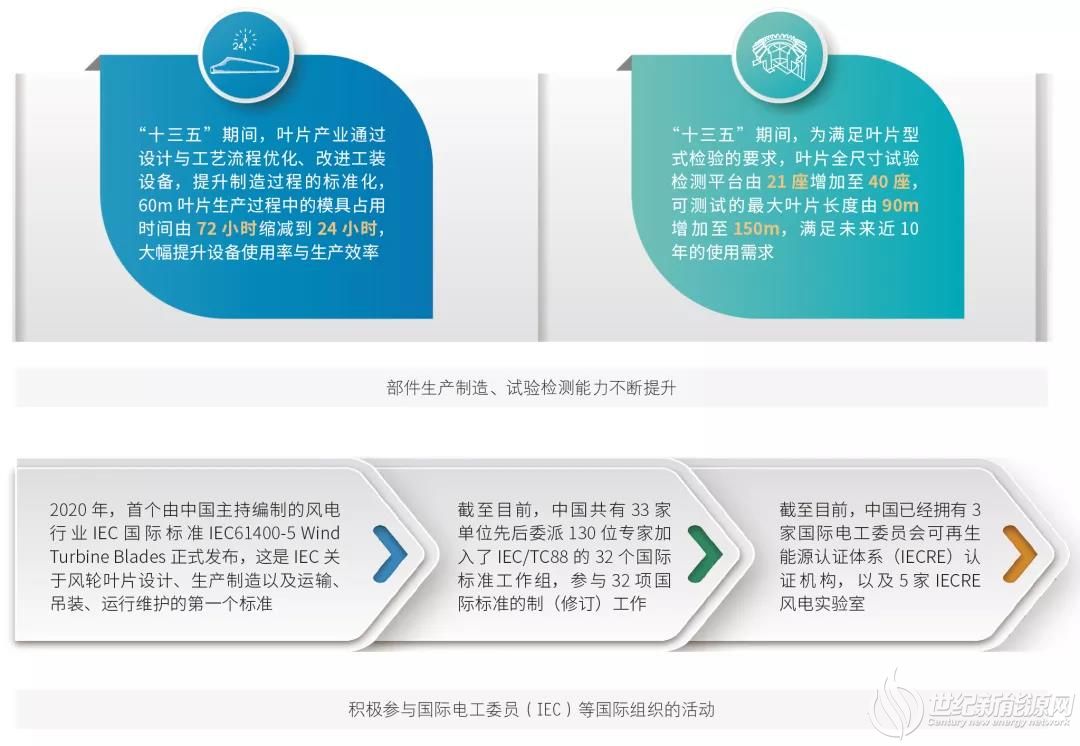 24

“十三五”期间，叶片产业通过设计与工艺流程优化、改进工装设备，提升制造过程的标准化，60m 叶片生产过程中的模具占用时间由 72 小时缩减到 24 小时，大幅提升设备使用率与生产效率

“十三五”期间，为满足叶片型式检验的要求，叶片全尺寸试验检测平台由 21 座增加至 40 座，可测试的最大叶片长度由 90m 增加至 150m，满足未来近 10 年的使用需求

部件生产制造、试验检测能力不断提升

2020 年，首个由中国主持编制的风电行业 IEC 国际标准 IEC61400-5 Wind Turbine Blades 正式发布，这是 IEC 关于风轮叶片设计、生产制造以及运输、吊装、运行维护的第一个标准

截至目前，中国共有 33 家单位先后委派 130 位专家加入了 IEC/TC88 的 32 个国际标准工作组，参与 32 项国际标准的制（修订）工作

截至目前，中国已经拥有 3 家国际电工委员会可再生能源认证体系（IECRE）认证机构，以及 5 家 IECRE 风电实验室

积极参与国际电工委员（IEC）等国际组织的活动

世纪新能源网
Century new energy network